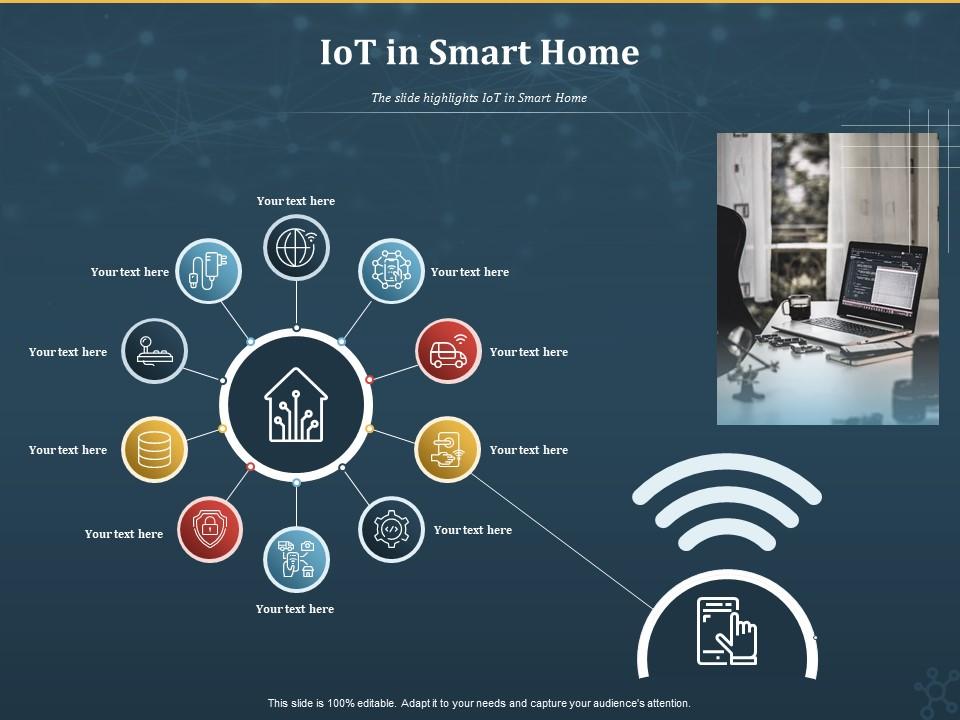 IoT in Smart Home

The slide highlights IoT in Smart Home

Your text here

Your text here

Your text here

Your text here

Your text here

Your text here

Your text here

Your text here

Your text here

Your text here

This slide is 100% editable. Adapt it to your needs and capture your audience's attention.